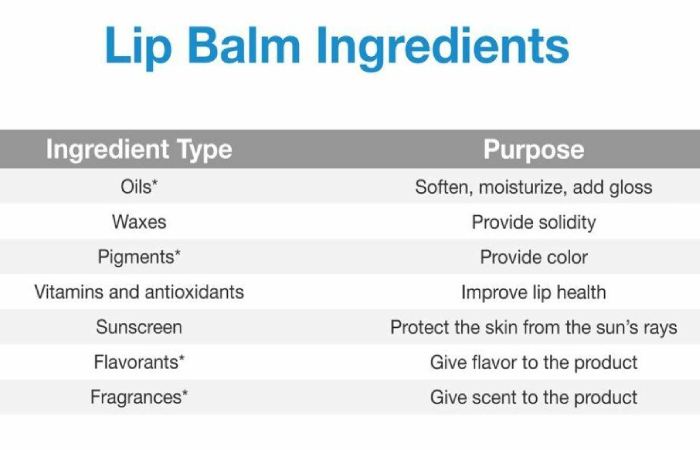 Lip Balm Ingredients

| Ingredient Type | Purpose |
|---|---|
| Oils* | Soften, moisturize, add gloss |
| Waxes | Provide solidity |
| Pigments* | Provide color |
| Vitamins and antioxidants | Improve lip health |
| Sunscreen | Protect the skin from the sun's rays |
| Flavorants* | Give flavor to the product |
| Fragrances* | Give scent to the product |